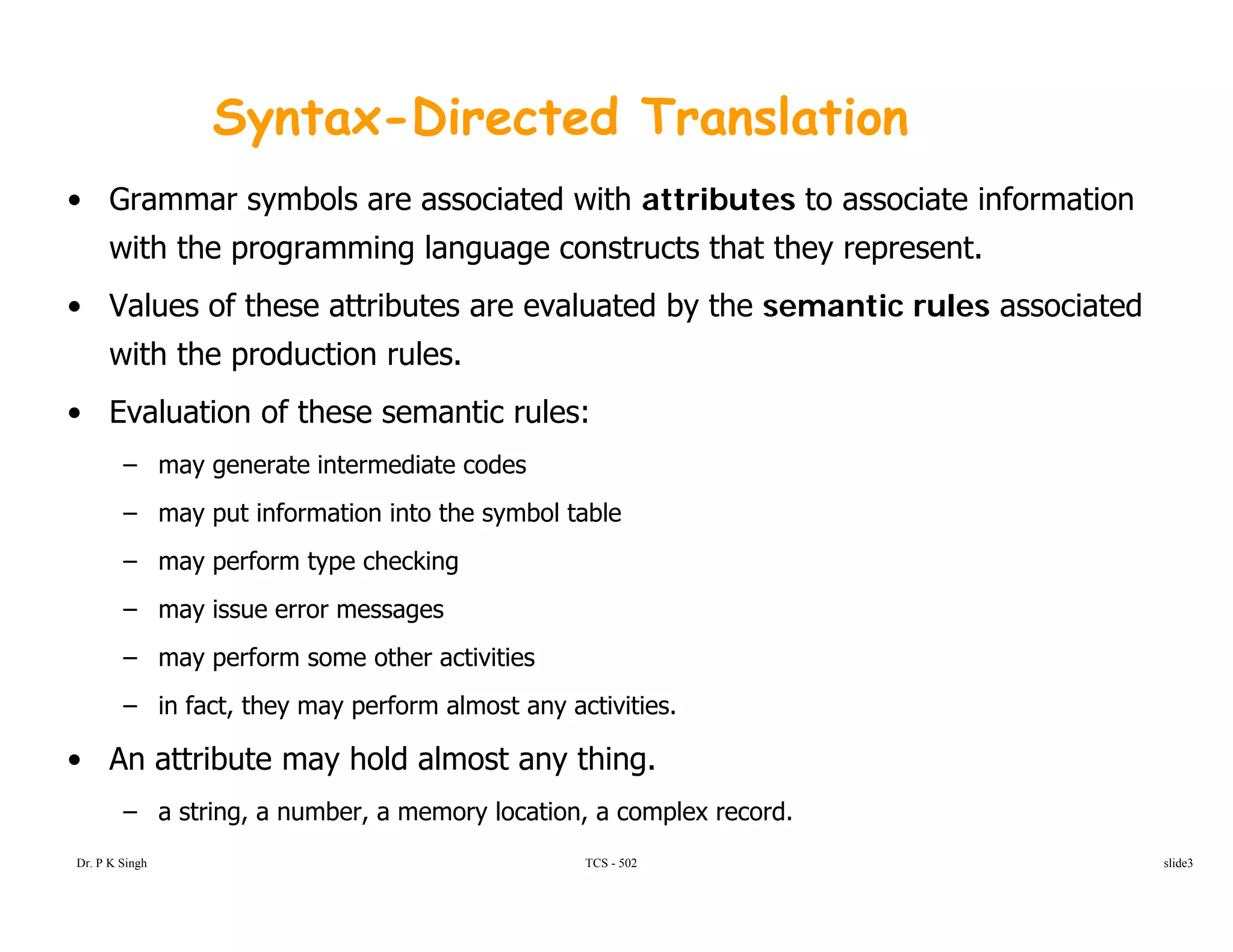 Syntax-Directed Translation

• Grammar symbols are associated with attributes to associate information with the programming language constructs that they represent.

• Values of these attributes are evaluated by the semantic rules associated with the production rules.

• Evaluation of these semantic rules:

– may generate intermediate codes

– may put information into the symbol table

– may perform type checking

– may issue error messages

– may perform some other activities

– in fact, they may perform almost any activities.

• An attribute may hold almost any thing.

– a string, a number, a memory location, a complex record.

Dr. P K Singh

TCS - 502

slide3